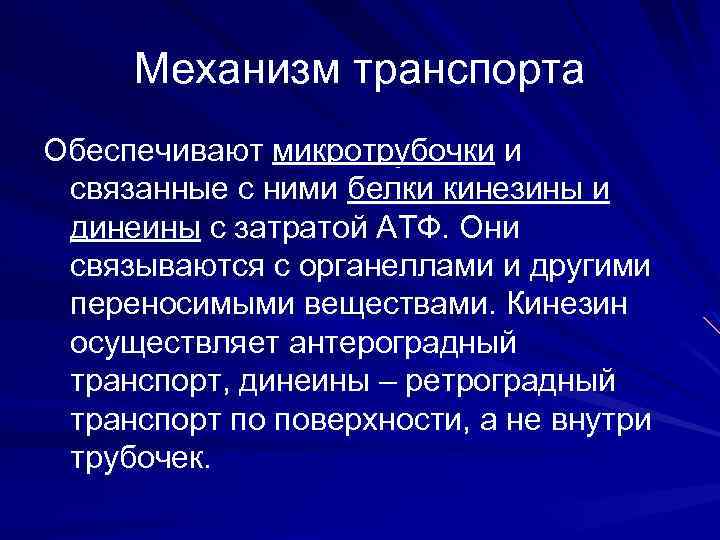 Механизм транспорта

Обеспечивают микротрубочки и связанные с ними белки кинезины и динеины с затратой АТФ. Они связываются с органеллами и другими переносимыми веществами. Кинезин осуществляет антероградный транспорт, динеины – ретроградный транспорт по поверхности, а не внутри трубочек.